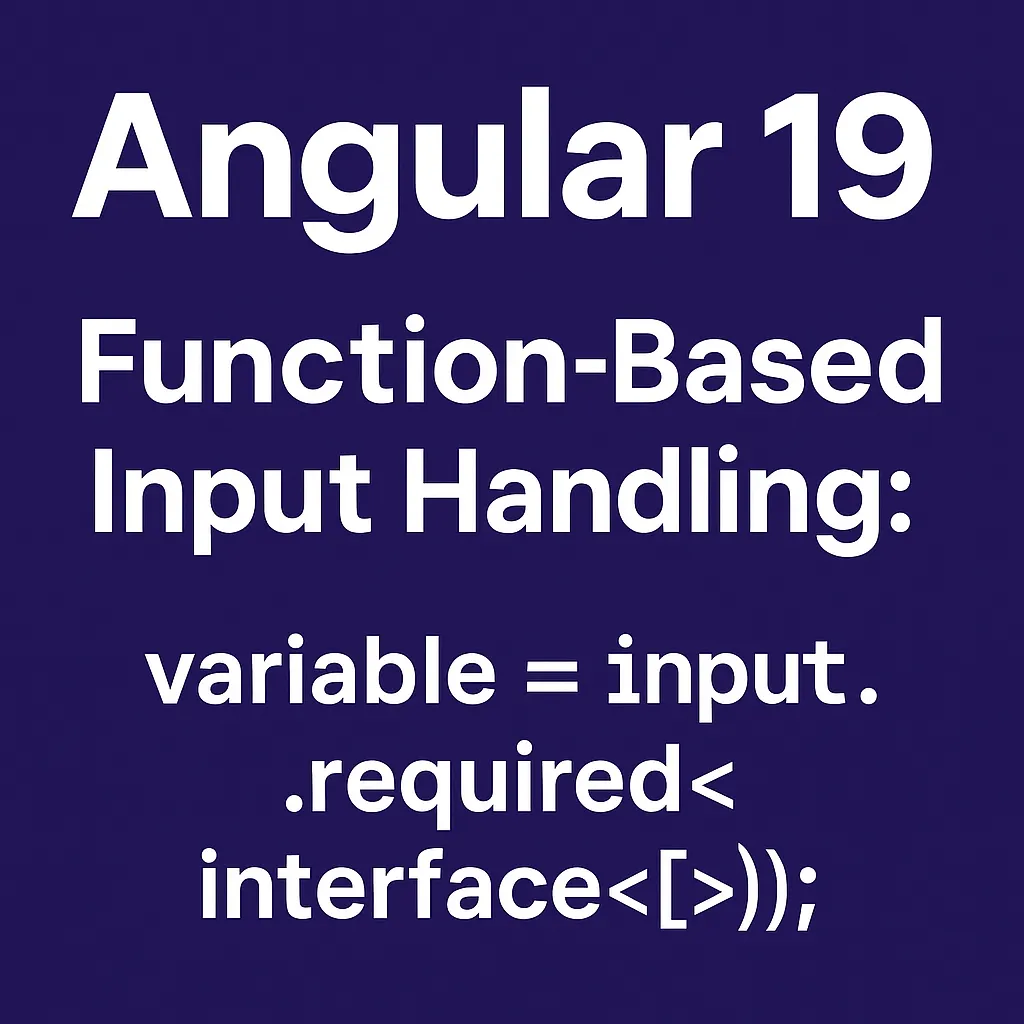 Angular 19

Function-Based Input Handling:

variable = input.
.required<
interface<[>));